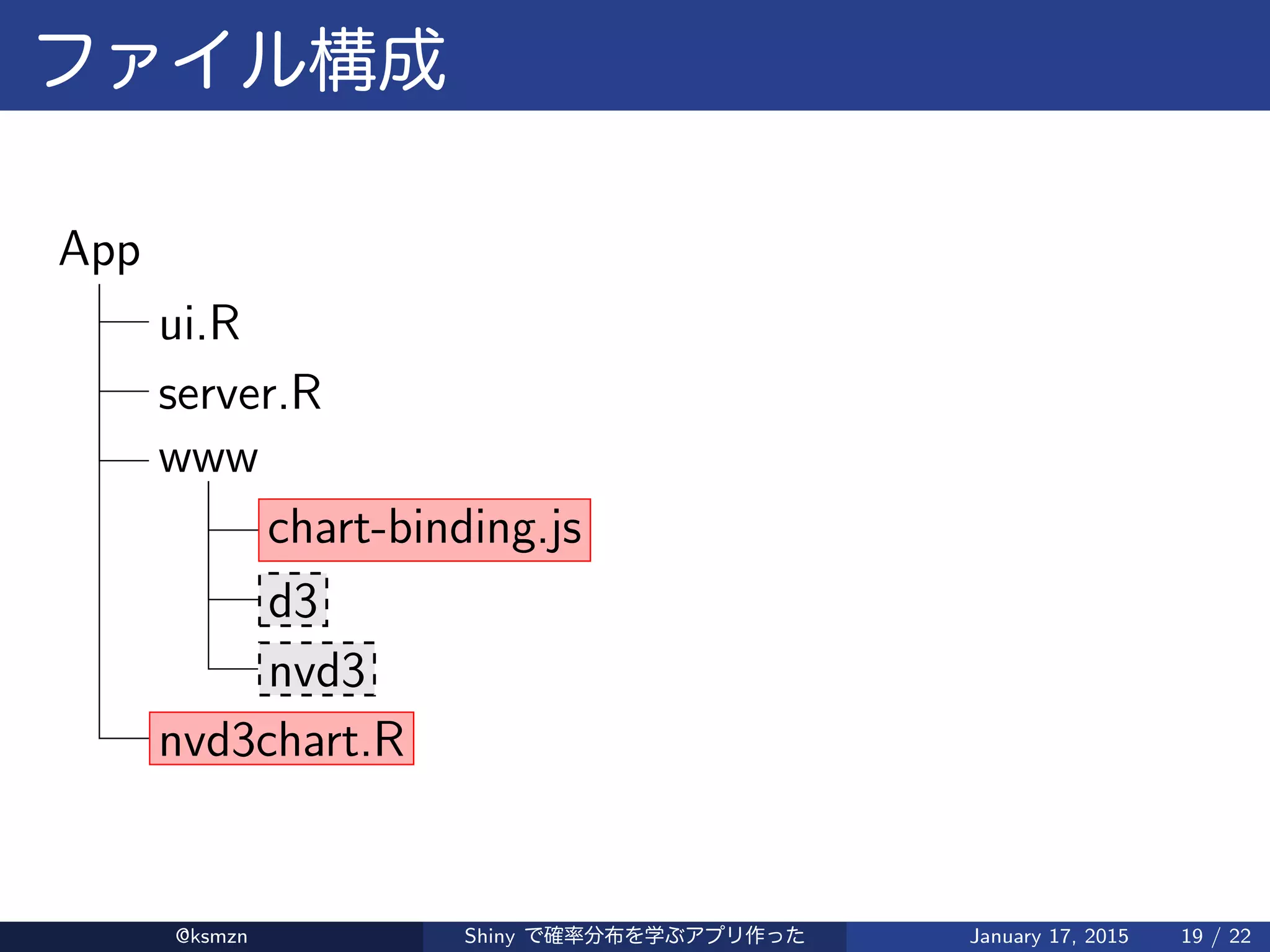 ファイル構成

App
ui.R
server.R
www
chart-binding.js
d3
nvd3
nvd3chart.R

@ksmzn
Shiny で確率分布を学ぶアプリ作った
January 17, 2015
19 / 22